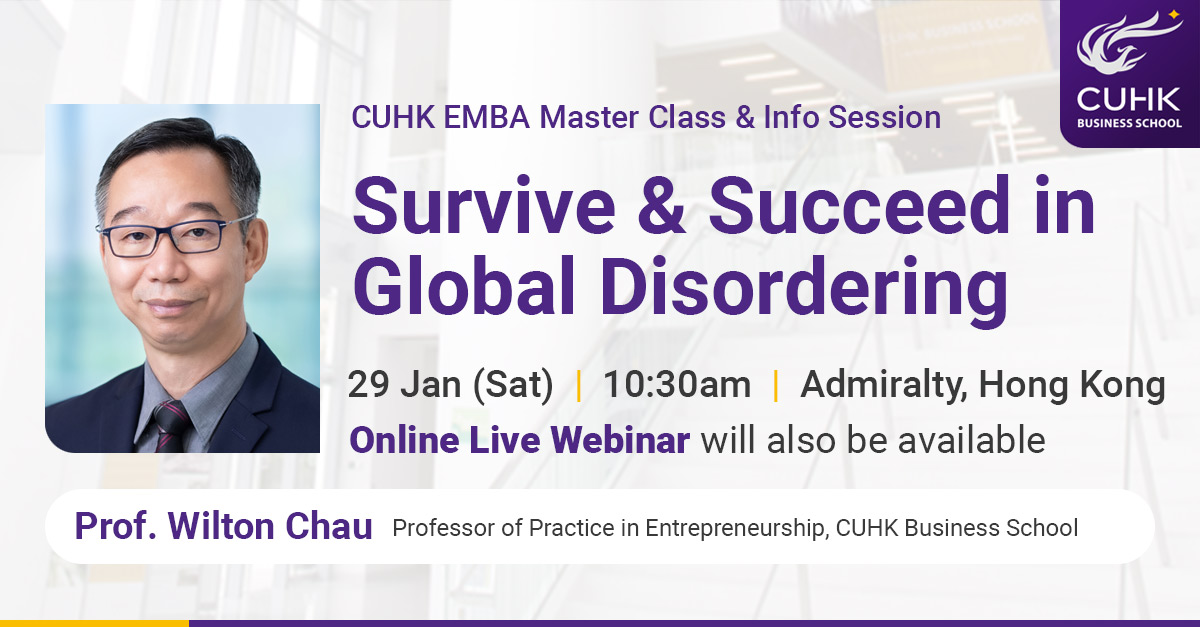 CUHK BUSINESS SCHOOL

CUHK EMBA Master Class & Info Session

Survive & Succeed in Global Disordering

29 Jan (Sat) | 10:30am | Admiralty, Hong Kong

Online Live Webinar will also be available

Prof. Wilton Chau Professor of Practice in Entrepreneurship, CUHK Business School